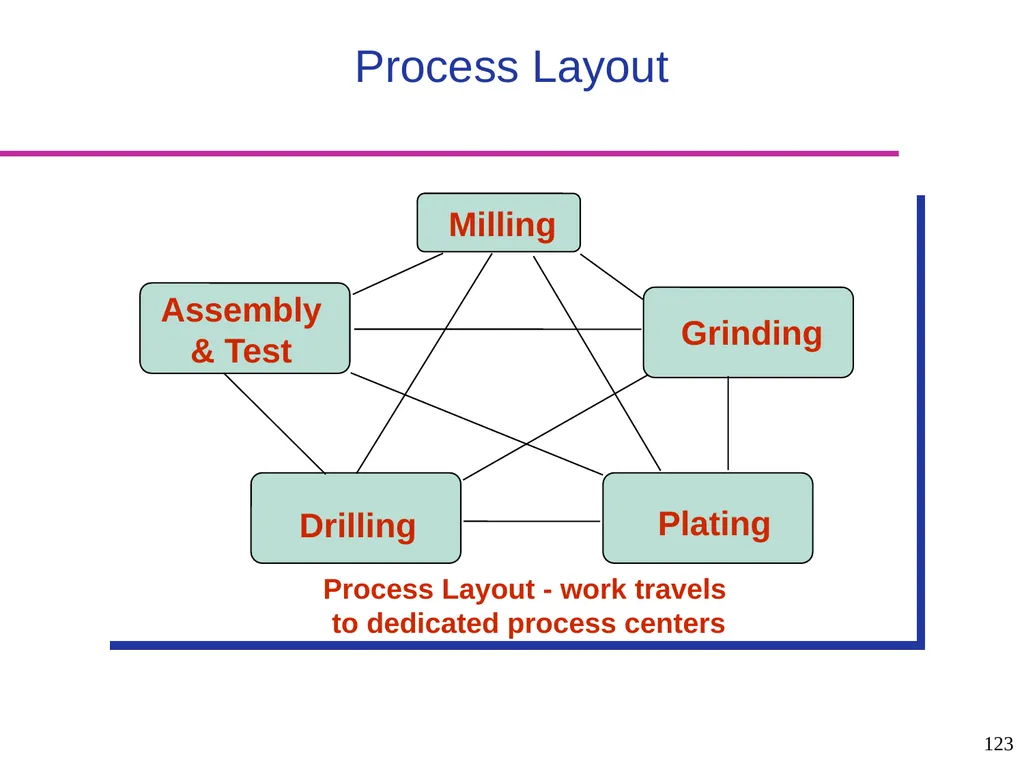 Process Layout

Milling

Assembly
& Test

Grinding

Drilling

Plating

Process Layout - work travels to dedicated process centers

123